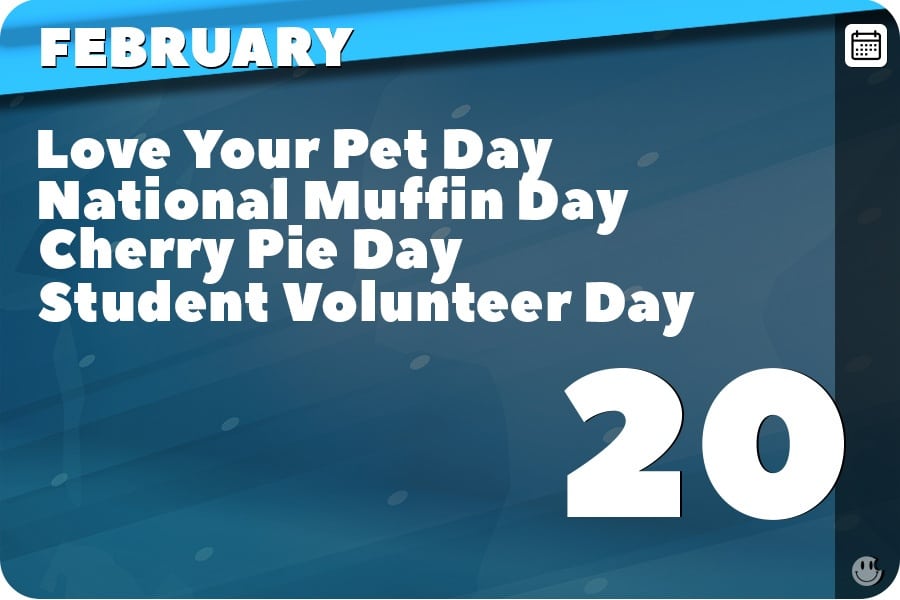 FEBRUARY

Love Your Pet Day
National Muffin Day
Cherry Pie Day
Student Volunteer Day

20